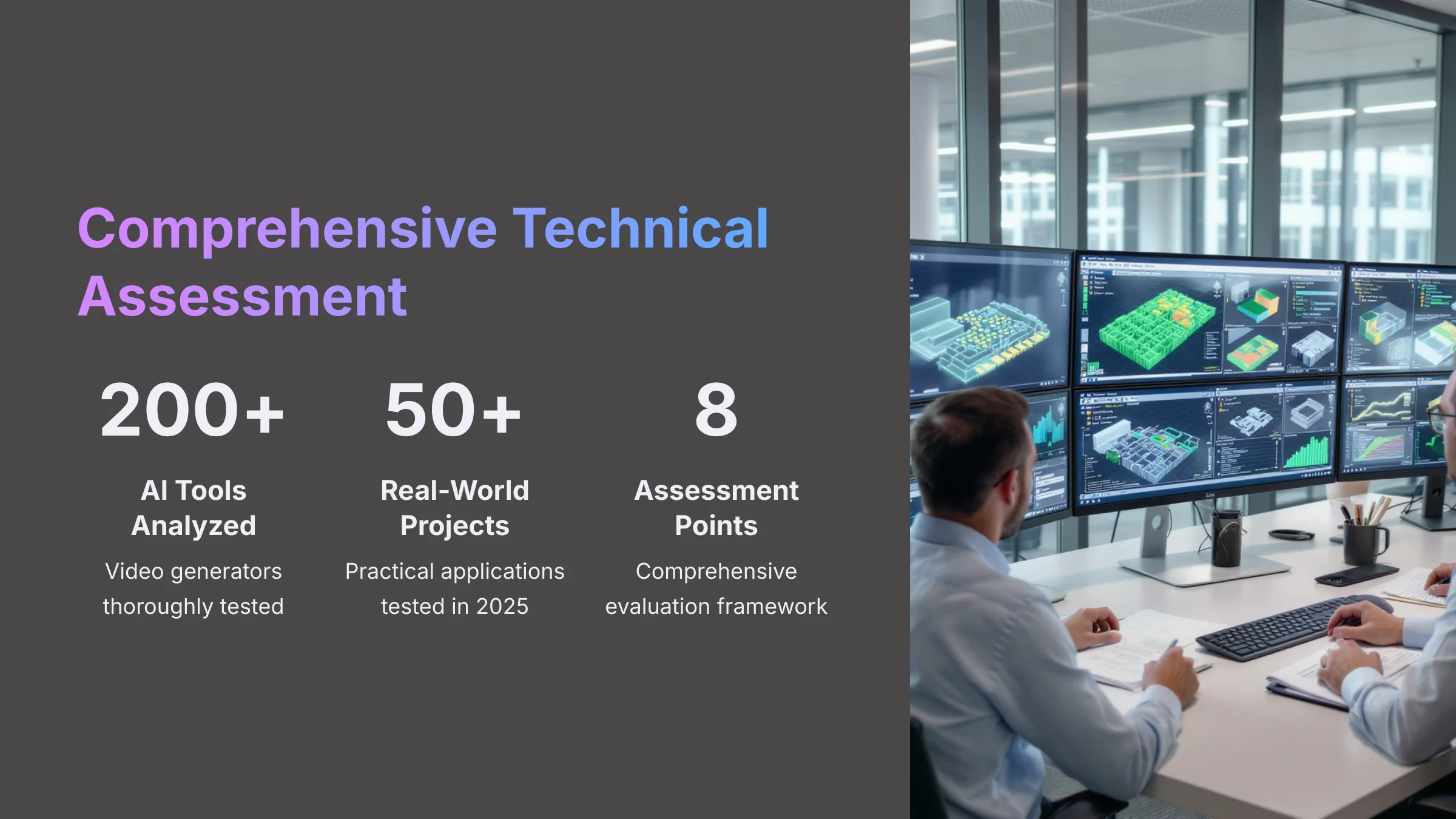 Comprehensive Technical Assessment

200+

AI Tools Analyzed

Video generators thoroughly tested

50+

Real-World Projects

Practical applications tested in 2025

8

Assessment Points

Comprehensive evaluation framework